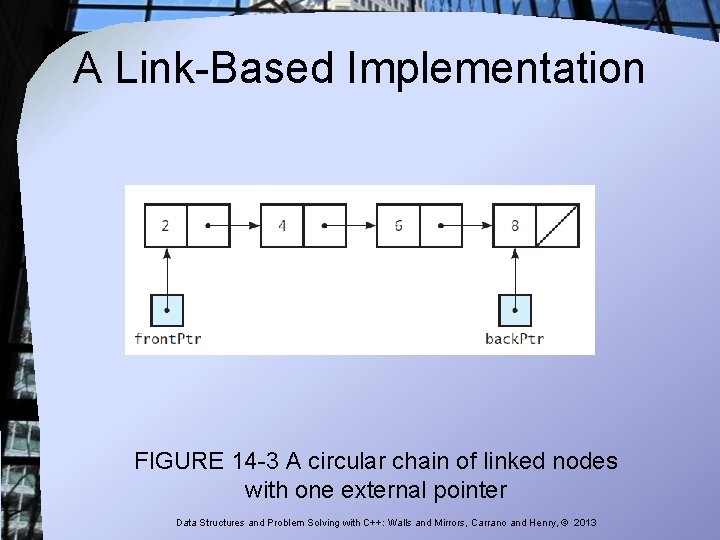 A Link-Based Implementation

2

4

6

8

frontPtr

backPtr

FIGURE 14-3 A circular chain of linked nodes with one external pointer

Data Structures and Problem Solving with C++: Walls and Mirrors, Carrano and Henry, © 2013